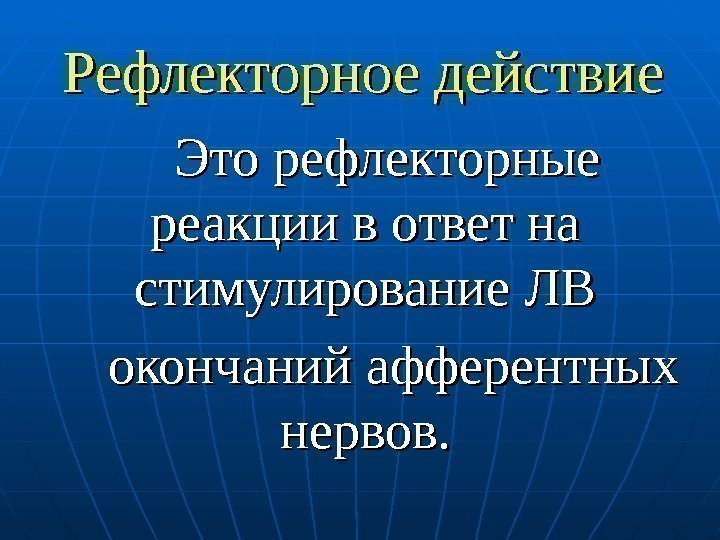 Рефлекторное действие

Это рефлекторные реакции в ответ на стимулирование ЛВ

окончаний афферентных нервов.